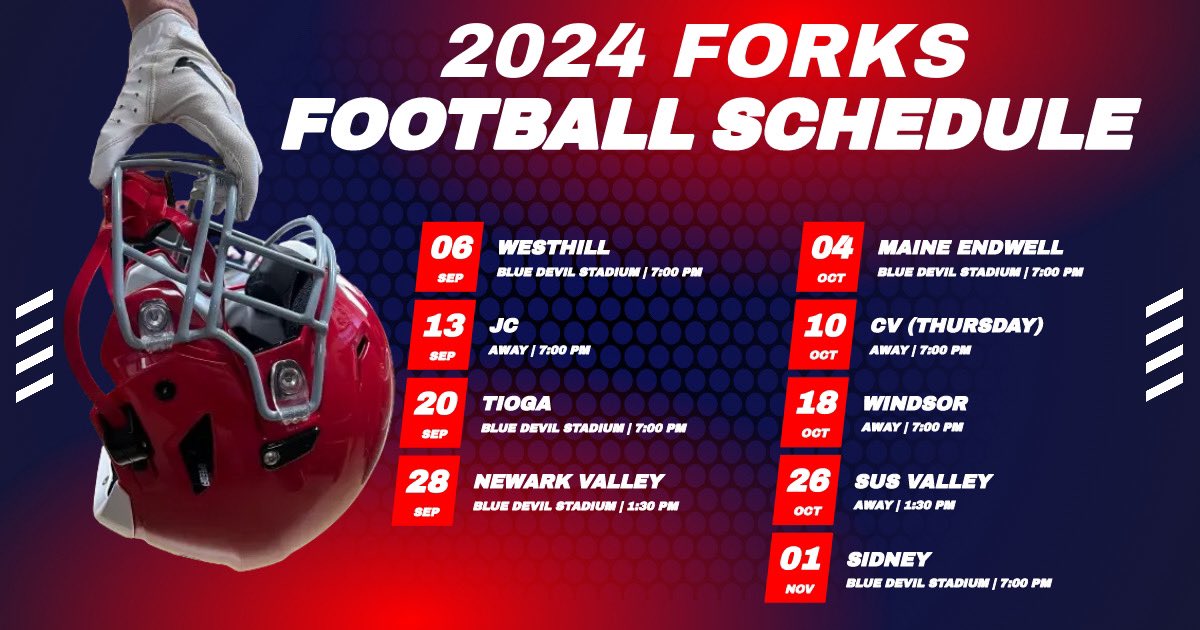 2024 FORKS FOOTBALL SCHEDULE

06 SEP
WESTHILL
BLUE DEVIL STADIUM | 7:00 PM

13 SEP
JC
AWAY | 7:00 PM

20 SEP
TIOGA
BLUE DEVIL STADIUM | 7:00 PM

28 SEP
NEWARK VALLEY
BLUE DEVIL STADIUM | 1:30 PM

04 OCT
MAINE ENDWELL
BLUE DEVIL STADIUM | 7:00 PM

10 OCT
CV (THURSDAY)
AWAY | 7:00 PM

18 OCT
WINDSOR
AWAY | 7:00 PM

26 OCT
SUS VALLEY
AWAY | 1:30 PM

01 NOV
SIDNEY
BLUE DEVIL STADIUM | 7:00 PM